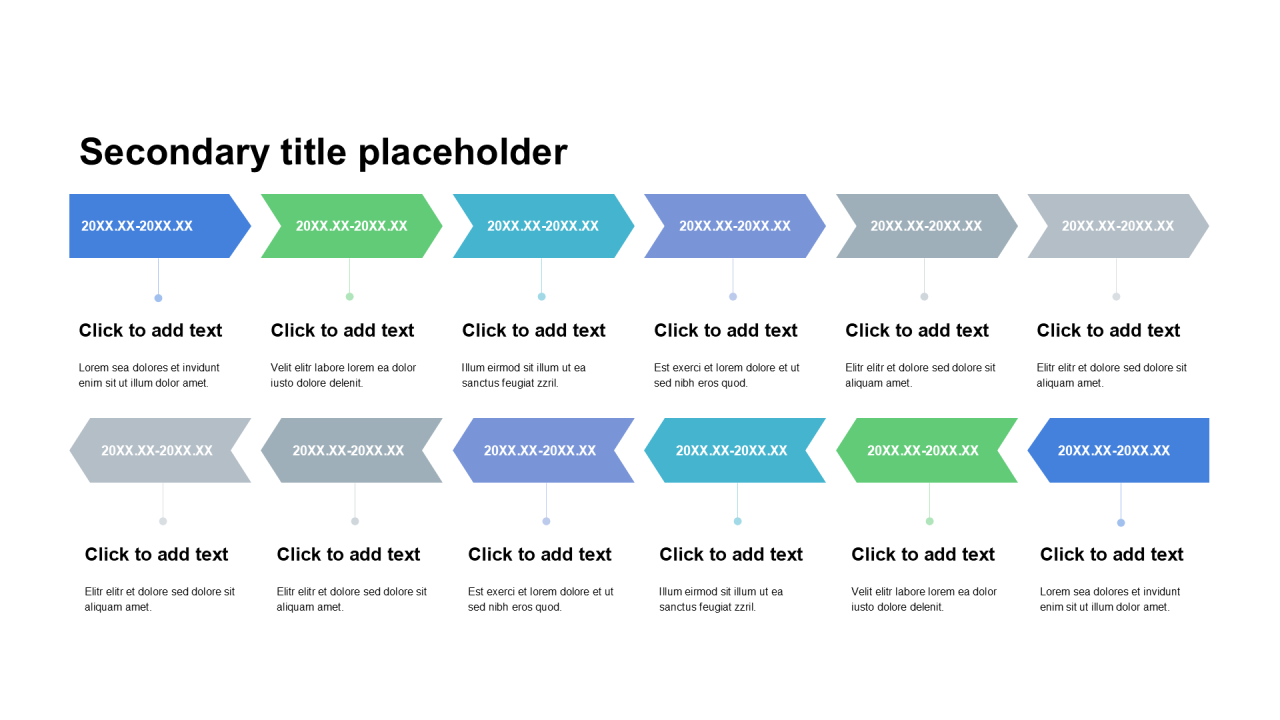 Secondary title placeholder

20XX.XX-20XX.XX

Click to add text

Lorem sea dolores et invidunt enim sit ut illum dolor amet.

20XX.XX-20XX.XX

Click to add text

Velit elitr labore lorem ea dolor iusto dolore delenit.

20XX.XX-20XX.XX

Click to add text

Illum eirmod sit illum ut ea sanctus feugiat zzril.

20XX.XX-20XX.XX

Click to add text

Est exerci et lorem dolore et ut sed nibh eros quod.

20XX.XX-20XX.XX

Click to add text

Elitr elitr et dolore sed dolore sit aliquam amet.

20XX.XX-20XX.XX

Click to add text

Elitr elitr et dolore sed dolore sit aliquam amet.

20XX.XX-20XX.XX

Click to add text

Elitr elitr et dolore sed dolore sit aliquam amet.

20XX.XX-20XX.XX

Click to add text

Elitr elitr et dolore sed dolore sit aliquam amet.

20XX.XX-20XX.XX

Click to add text

Est exerci et lorem dolore et ut sed nibh eros quod.

20XX.XX-20XX.XX

Click to add text

Illum eirmod sit illum ut ea sanctus feugiat zzril.

20XX.XX-20XX.XX

Click to add text

Velit elitr labore lorem ea dolor iusto dolore delenit.

20XX.XX-20XX.XX

Click to add text

Lorem sea dolores et invidunt enim sit ut illum dolor amet.